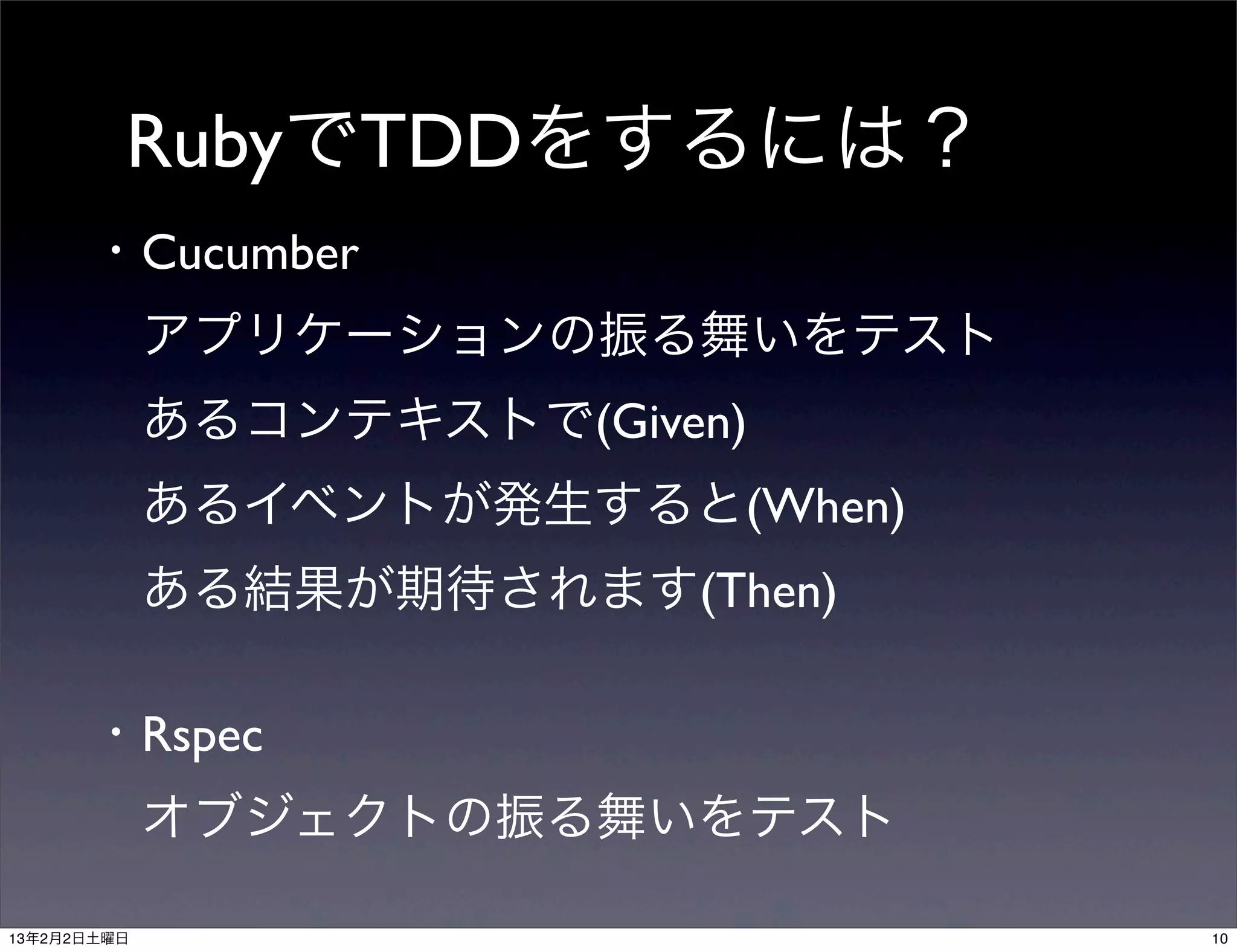 RubyでTDDをするには？

• Cucumber

アプリケーションの振る舞いをテスト

あるコンテキストで(Given)

あるイベントが発生すると(When)

ある結果が期待されます(Then)

• Rspec

オブジェクトの振る舞いをテスト

13年2月2日土曜日

10